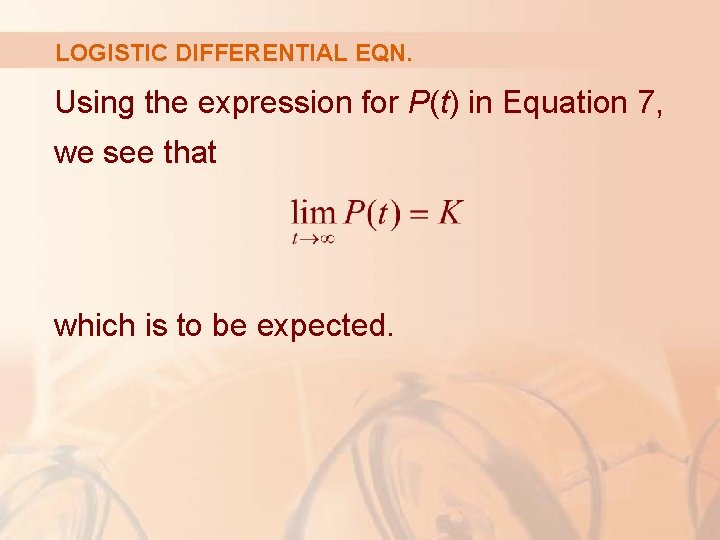 LOGISTIC DIFFERENTIAL EQN.

Using the expression for $P(t)$ in Equation 7, we see that

$\lim_{t \to \infty} P(t) = K$

which is to be expected.